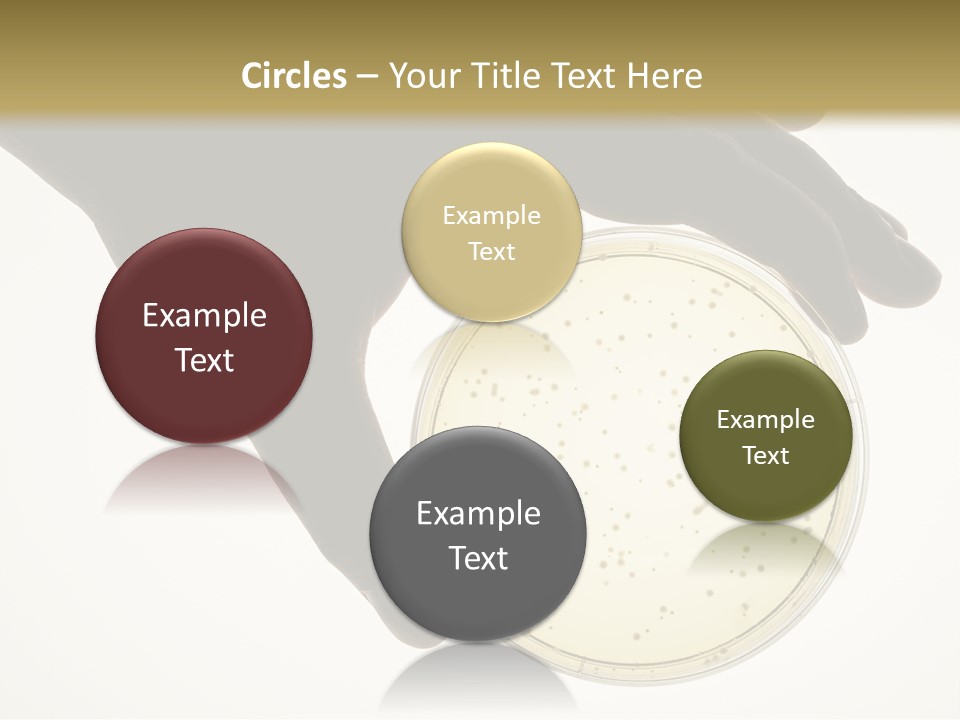 Circles – Your Title Text Here

Example Text

Example Text

Example Text

Example Text